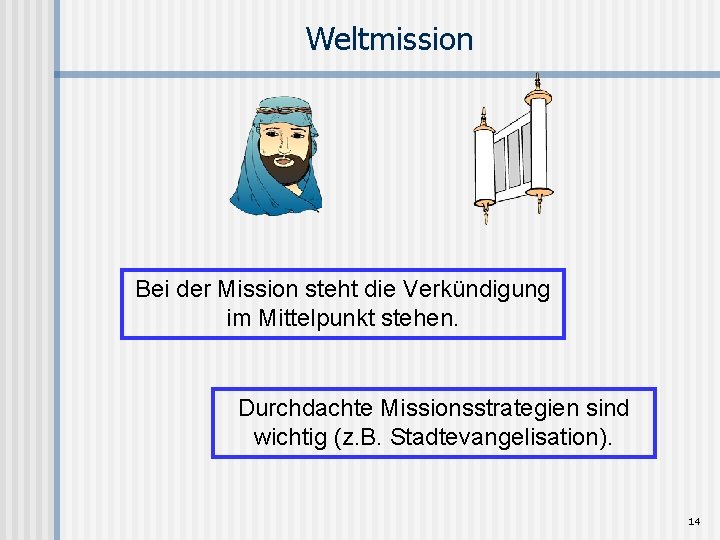 Weltmission

Bei der Mission steht die Verkündigung im Mittelpunkt stehen.

Durchdachte Missionsstrategien sind wichtig (z.B. Stadtevangelisation).

14